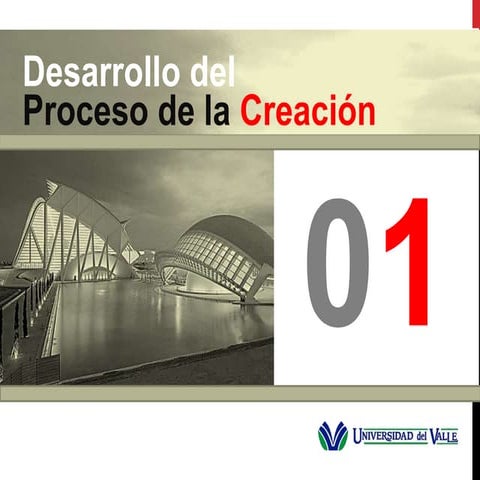 Desarrollo del
Proceso de la Creación

01

UNIVERSIDAD del VALLE